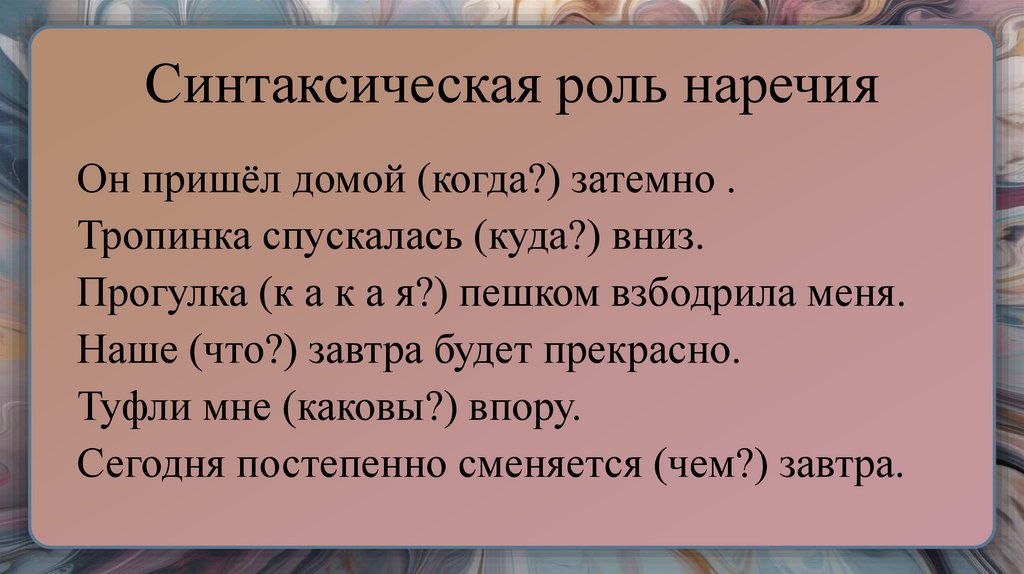 Синтаксическая роль наречия

Он пришёл домой (когда?) затемно .
Тропинка спускалась (куда?) вниз.
Прогулка (к а к а я?) пешком взбодрила меня.
Наше (что?) завтра будет прекрасно.
Туфли мне (каковы?) впору.
Сегодня постепенно сменяется (чем?) завтра.